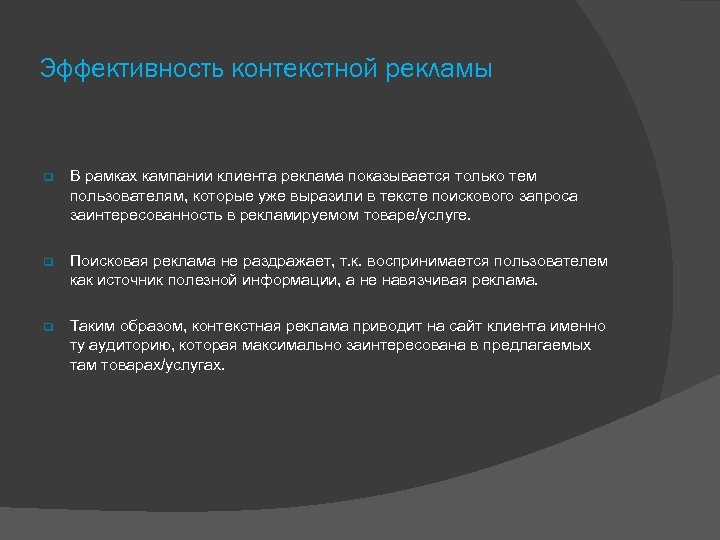 Эффективность контекстной рекламы

В рамках кампании клиента реклама показывается только тем пользователям, которые уже выразили в тексте поискового запроса заинтересованность в рекламируемом товаре/услуге.

Поисковая реклама не раздражает, т.к. воспринимается пользователем как источник полезной информации, а не навязчивая реклама.

Таким образом, контекстная реклама приводит на сайт клиента именно ту аудиторию, которая максимально заинтересована в предлагаемых там товарах/услугах.